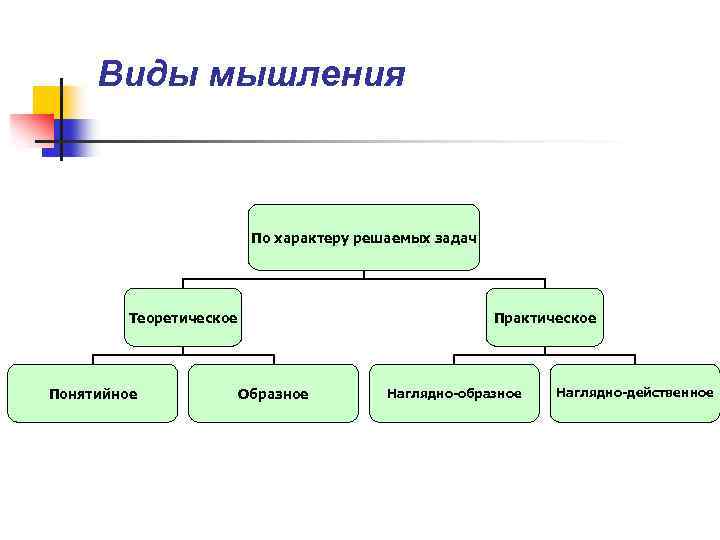 Виды мышления

По характеру решаемых задач

Теоретическое

Практическое

Понятийное

Образное

Наглядно-образное

Наглядно-действенное